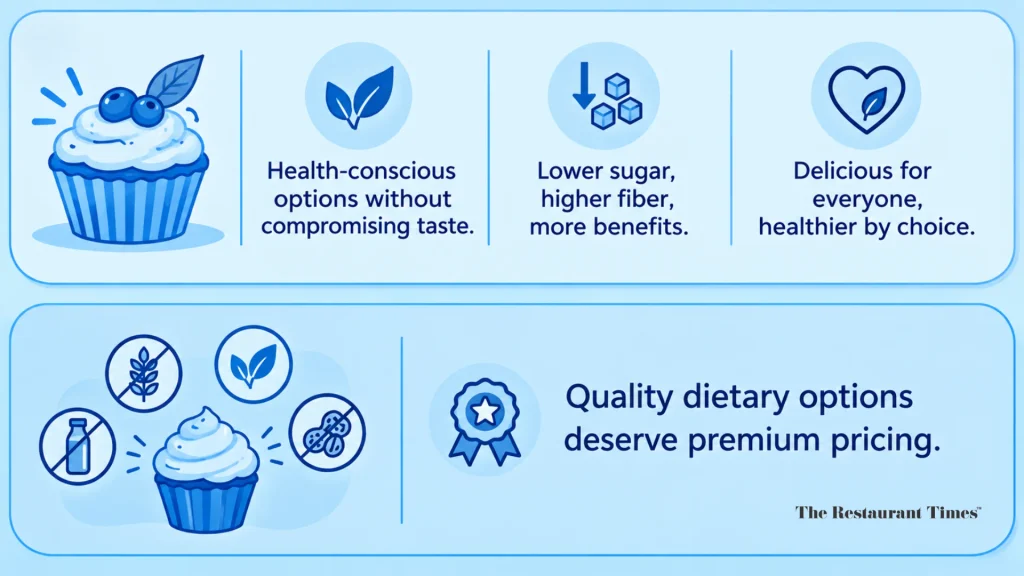 Health-conscious options without compromising taste.

Lower sugar, higher fiber, more benefits.

Delicious for everyone, healthier by choice.

Quality dietary options deserve premium pricing.

The Restaurant Times